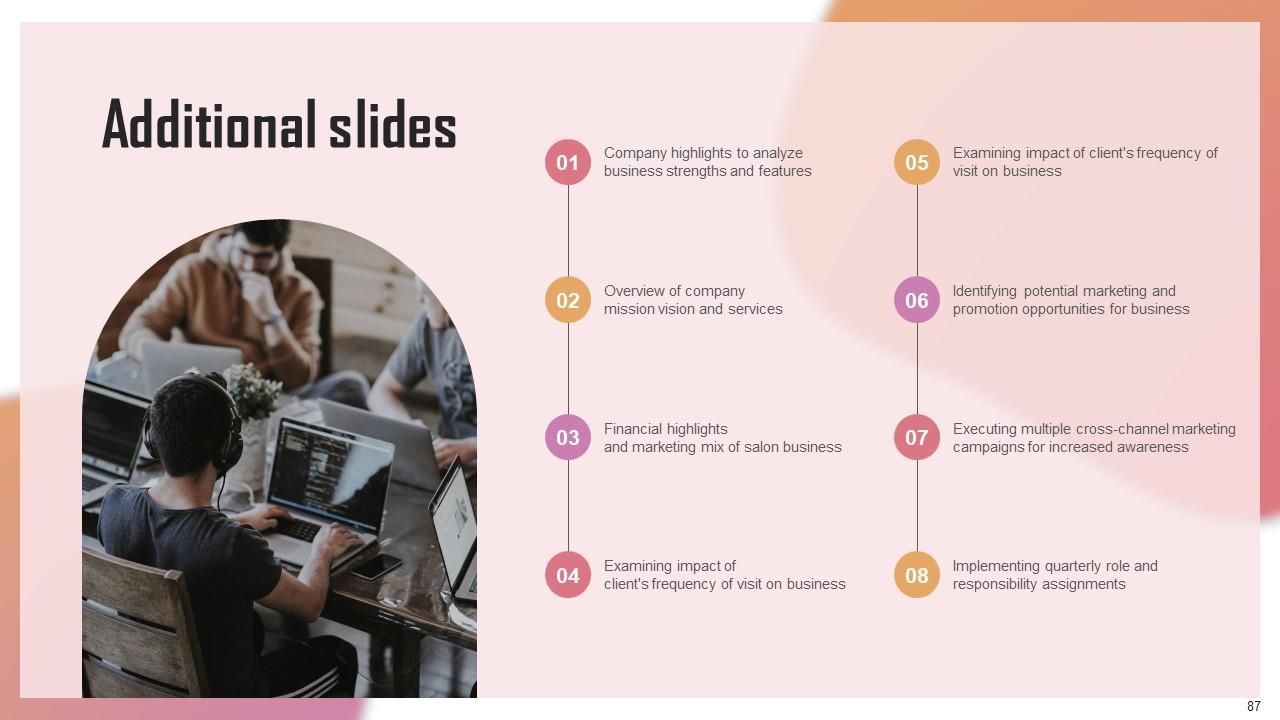 Additional slides

01 Company highlights to analyze business strengths and features

02 Overview of company mission vision and services

03 Financial highlights and marketing mix of salon business

04 Examining impact of client's frequency of visit on business

05 Examining impact of client's frequency of visit on business

06 Identifying potential marketing and promotion opportunities for business

07 Executing multiple cross-channel marketing campaigns for increased awareness

08 Implementing quarterly role and responsibility assignments

87